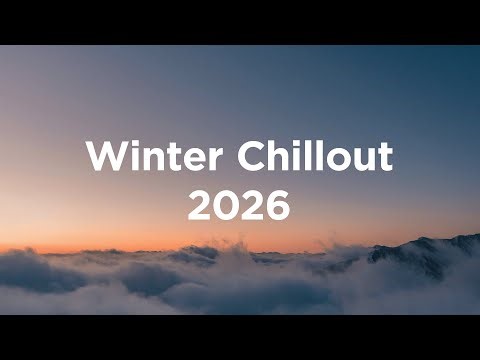 Winter Chillout
2026